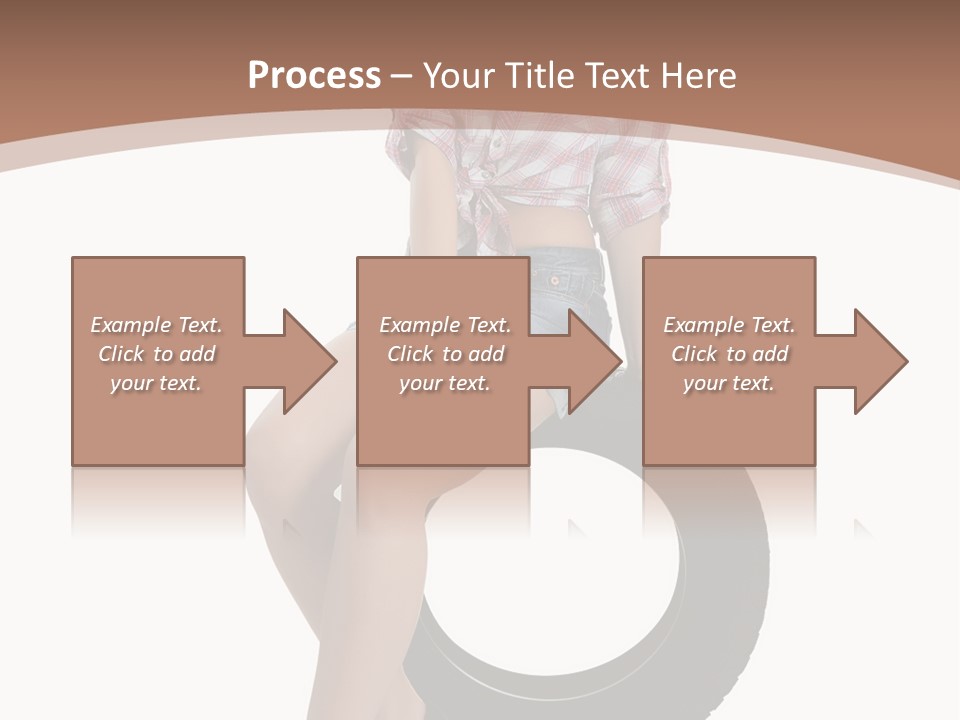 Process – Your Title Text Here

Example Text. Click to add your text.

Example Text. Click to add your text.

Example Text. Click to add your text.